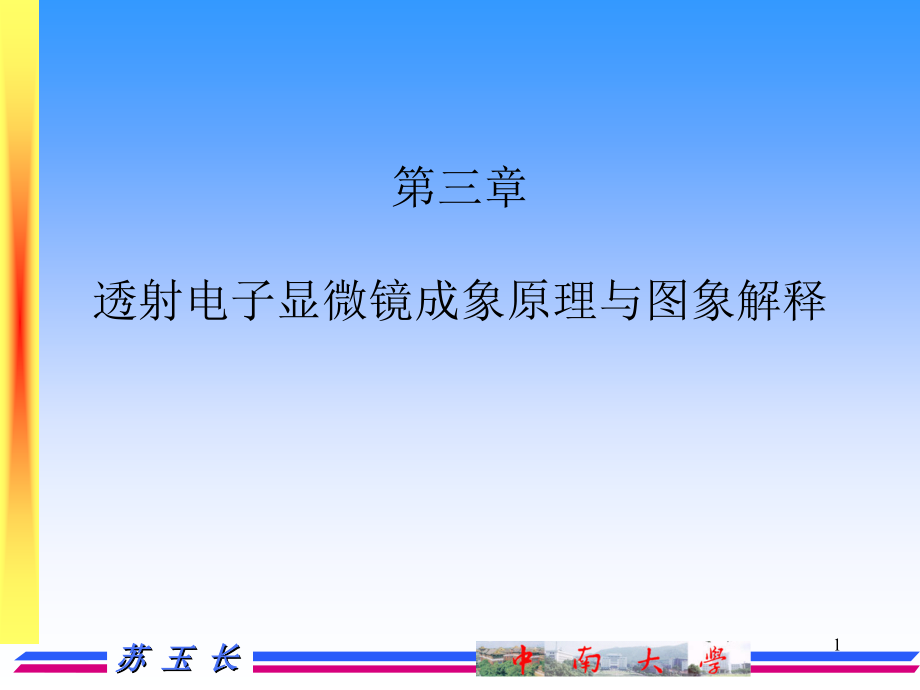 第三章

透射电子显微镜成象原理与图象解释

苏 玉 长

中 南 大 學

1